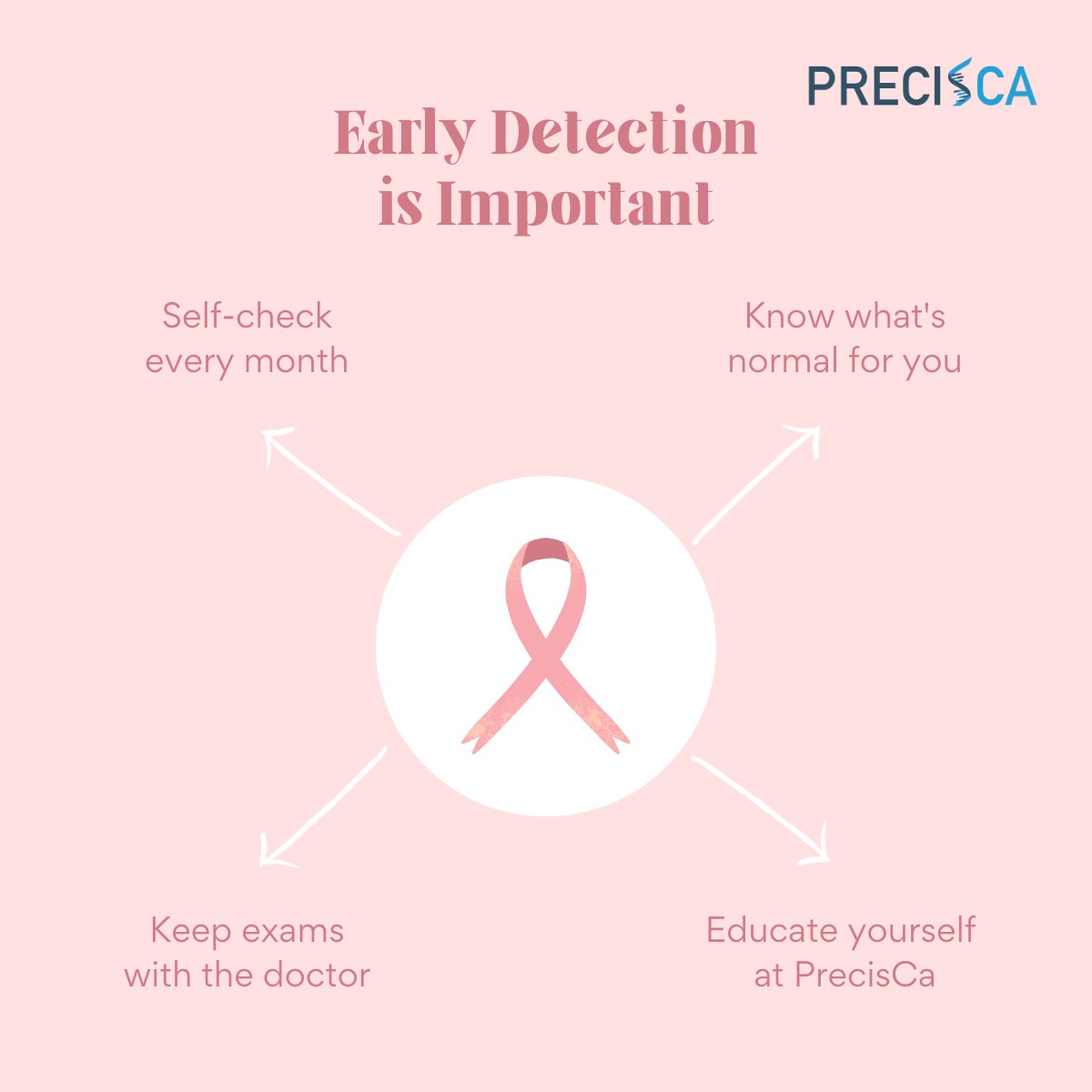 PRECISCA

Early Detection is Important

Self-check every month

Know what's normal for you

Keep exams with the doctor

Educate yourself at PrecisCa